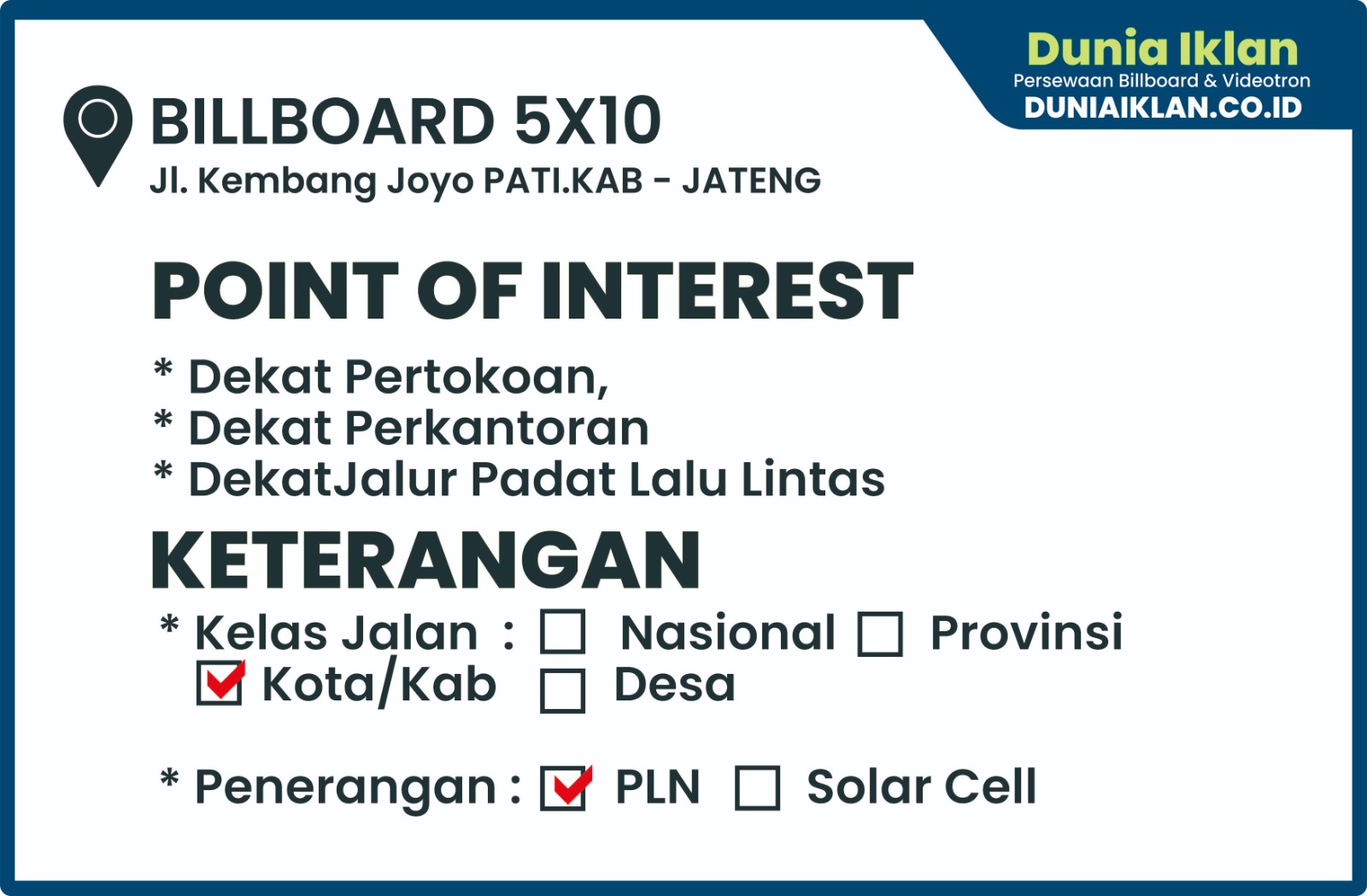 Dunia Iklan
Persewaan Billboard & Videotron
DUNIAIKLAN.CO.ID

BILLBOARD 5X10
Jl. Kembang Joyo PATI.KAB - JATENG

POINT OF INTEREST

* Dekat Pertokoan,
* Dekat Perkantoran
* DekatJalur Padat Lalu Lintas

KETERANGAN

* Kelas Jalan : ☐ Nasional ☐ Provinsi
☑ Kota/Kab ☐ Desa

* Penerangan : ☑ PLN ☐ Solar Cell